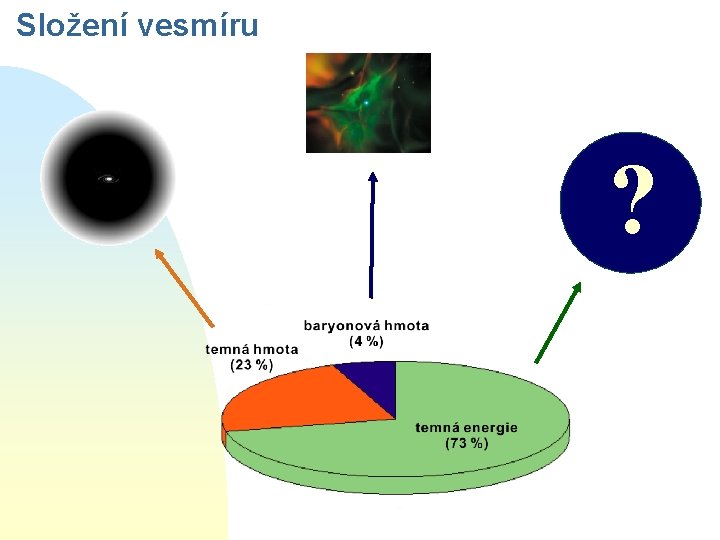 Složení vesmíru

?

baryonová hmota
(4 %)

temná hmota
(23 %)

temná energie
(73 %)